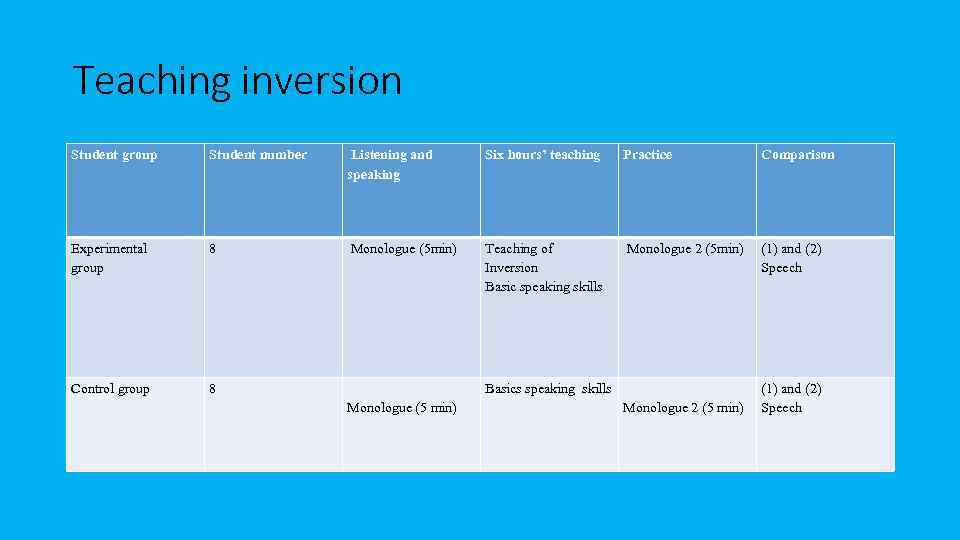 Teaching inversion

| Student group | Student number | Listening and speaking | Six hours' teaching | Practice | Comparison |
|---|---|---|---|---|---|
| Experimental group | 8 | Monologue (5min) | Teaching of Inversion Basic speaking skills | Monologue 2 (5min) | (1) and (2) Speech |
| Control group | 8 | Monologue (5 min) | Basics speaking skills | Monologue 2 (5 min) | (1) and (2) Speech |